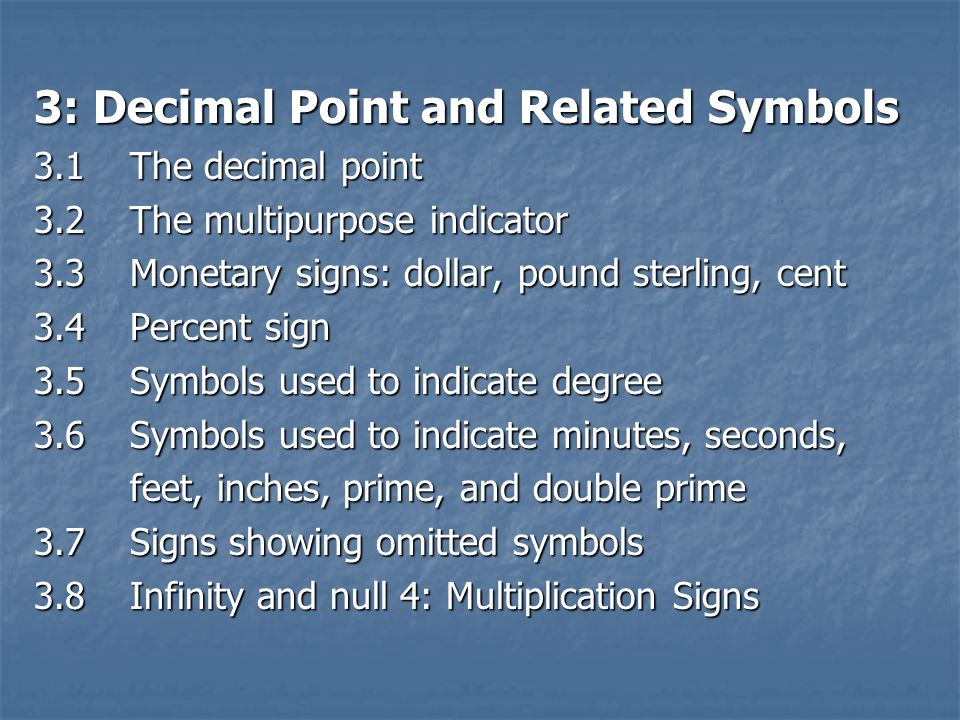 3: Decimal Point and Related Symbols

3.1 The decimal point
3.2 The multipurpose indicator
3.3 Monetary signs: dollar, pound sterling, cent
3.4 Percent sign
3.5 Symbols used to indicate degree
3.6 Symbols used to indicate minutes, seconds, feet, inches, prime, and double prime
3.7 Signs showing omitted symbols
3.8 Infinity and null 4: Multiplication Signs